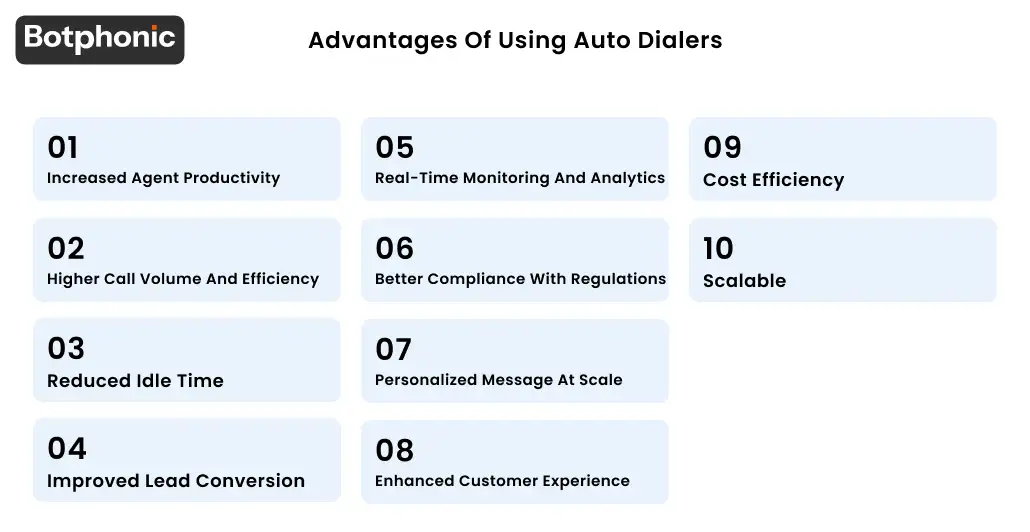 Botphonic

Advantages Of Using Auto Dialers

01
Increased Agent Productivity

02
Higher Call Volume And Efficiency

03
Reduced Idle Time

04
Improved Lead Conversion

05
Real-Time Monitoring And Analytics

06
Better Compliance With Regulations

07
Personalized Message At Scale

08
Enhanced Customer Experience

09
Cost Efficiency

10
Scalable